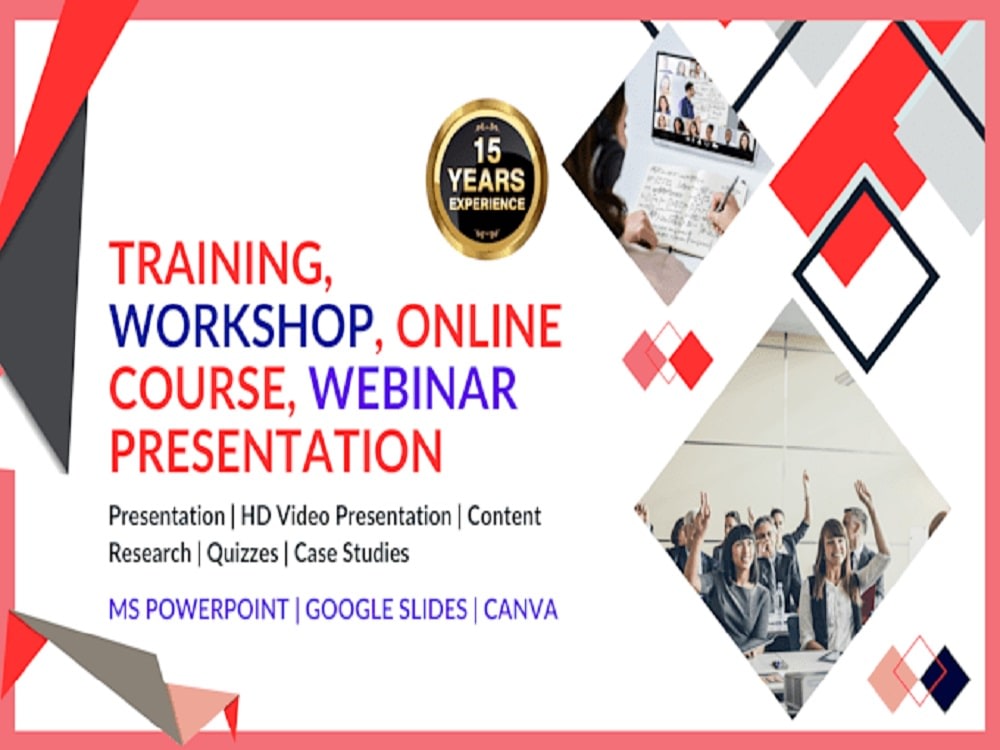 15 YEARS EXPERIENCE

TRAINING, WORKSHOP, ONLINE COURSE, WEBINAR PRESENTATION

Presentation | HD Video Presentation | Content Research | Quizzes | Case Studies

MS POWERPOINT | GOOGLE SLIDES | CANVA